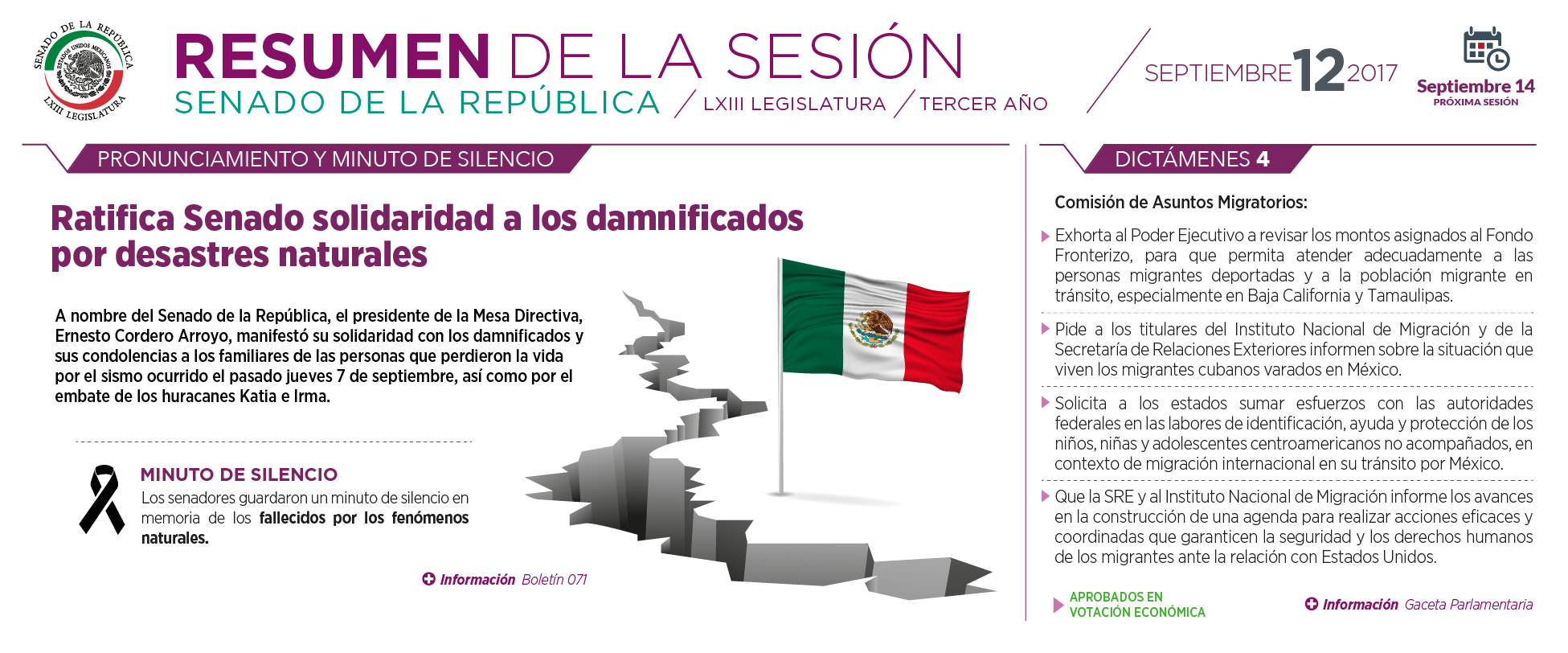 SENADO DE LA REPÚBLICA
ESTADOS UNIDOS MEXICANOS
LXIII LEGISLATURA

RESUMEN DE LA SESIÓN
SENADO DE LA REPÚBLICA / LXIII LEGISLATURA / TERCER AÑO

SEPTIEMBRE 12 2017

Septiembre 14
PRÓXIMA SESIÓN

PRONUNCIAMIENTO Y MINUTO DE SILENCIO

Ratifica Senado solidaridad a los damnificados por desastres naturales

A nombre del Senado de la República, el presidente de la Mesa Directiva, Ernesto Cordero Arroyo, manifestó su solidaridad con los damnificados y sus condolencias a los familiares de las personas que perdieron la vida por el sismo ocurrido el pasado jueves 7 de septiembre, así como por el embate de los huracanes Katia e Irma.

MINUTO DE SILENCIO
Los senadores guardaron un minuto de silencio en memoria de los fallecidos por los fenómenos naturales.

Información Boletín 071

DICTÁMENES 4

Comisión de Asuntos Migratorios:

Exhorta al Poder Ejecutivo a revisar los montos asignados al Fondo Fronterizo, para que permita atender adecuadamente a las personas migrantes deportadas y a la población migrante en tránsito, especialmente en Baja California y Tamaulipas.

Pide a los titulares del Instituto Nacional de Migración y de la Secretaría de Relaciones Exteriores informen sobre la situación que viven los migrantes cubanos varados en México.

Solicita a los estados sumar esfuerzos con las autoridades federales en las labores de identificación, ayuda y protección de los niños, niñas y adolescentes centroamericanos no acompañados, en contexto de migración internacional en su tránsito por México.

Que la SRE y al Instituto Nacional de Migración informe los avances en la construcción de una agenda para realizar acciones eficaces y coordinadas que garanticen la seguridad y los derechos humanos de los migrantes ante la relación con Estados Unidos.

APROBADOS EN VOTACIÓN ECONÓMICA

Información Gaceta Parlamentaria